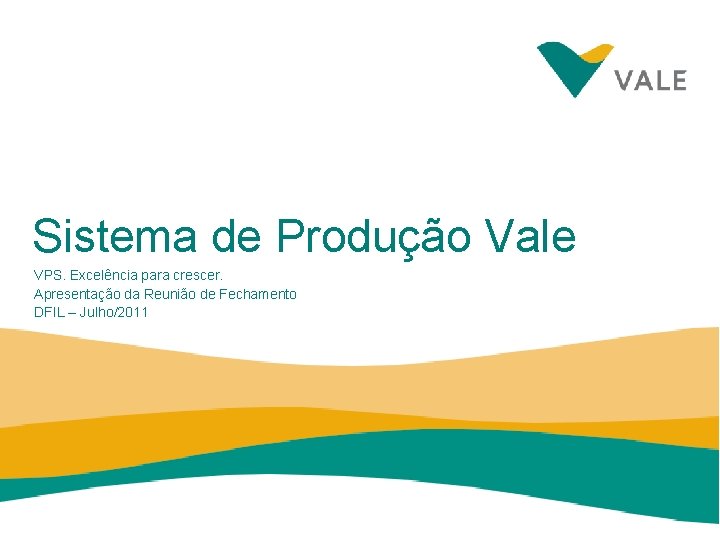 VALE

Sistema de Produção Vale

VPS. Excelência para crescer.
Apresentação da Reunião de Fechamento
DFIL – Julho/2011